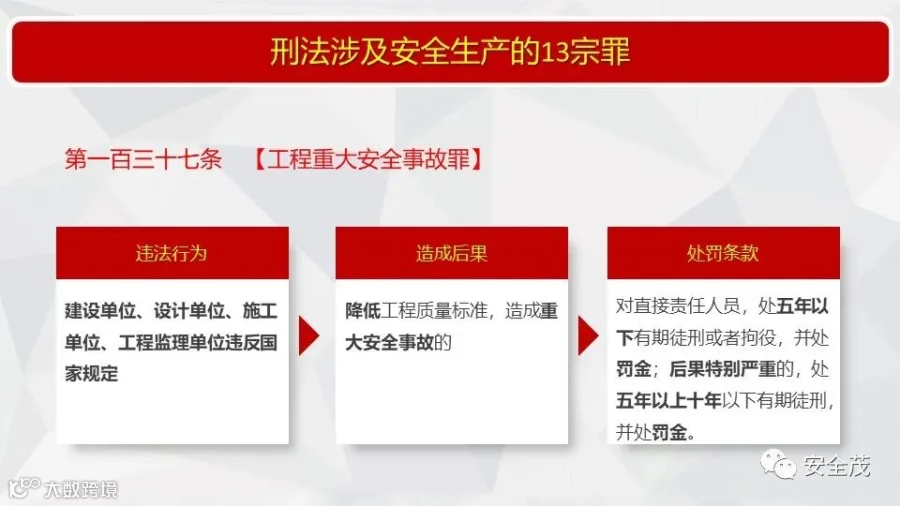 刑法涉及安全生产的13宗罪

第一百三十七条 【工程重大安全事故罪】

违法行为

建设单位、设计单位、施工单位、工程监理单位违反国家规定

造成后果

降低工程质量标准，造成重大安全事故的

处罚条款

对直接责任人员，处五年以下有期徒刑或者拘役，并处罚金；后果特别严重的，处五年以上十年以下有期徒刑，并处罚金。

安全茂

大数跨境